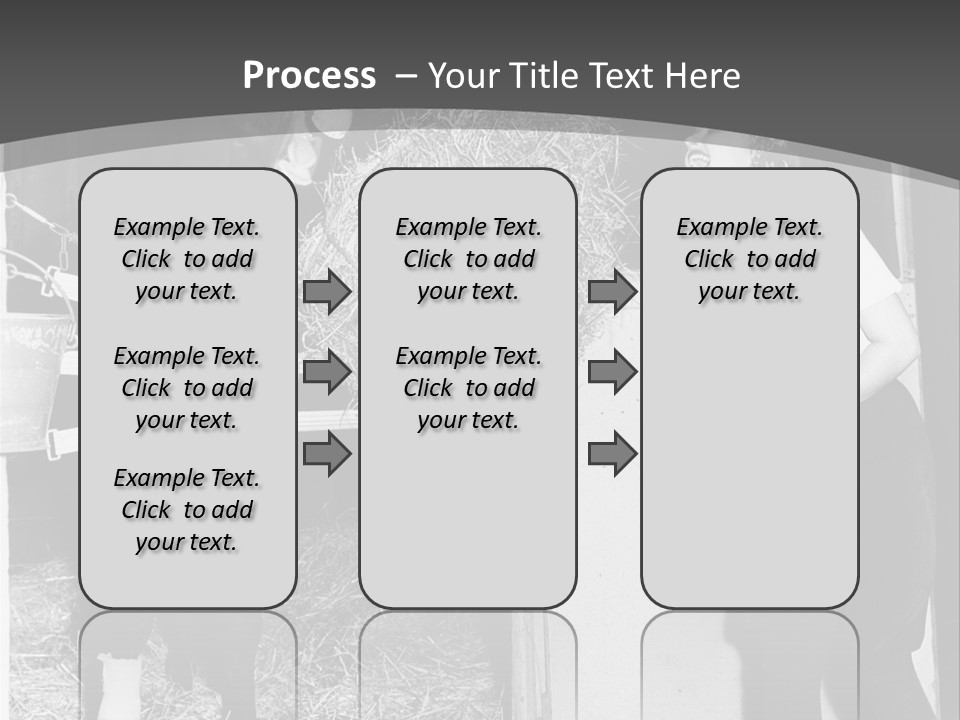 Process – Your Title Text Here

Example Text. Click to add your text.

Example Text. Click to add your text.

Example Text. Click to add your text.

Example Text. Click to add your text.

Example Text. Click to add your text.

Example Text. Click to add your text.